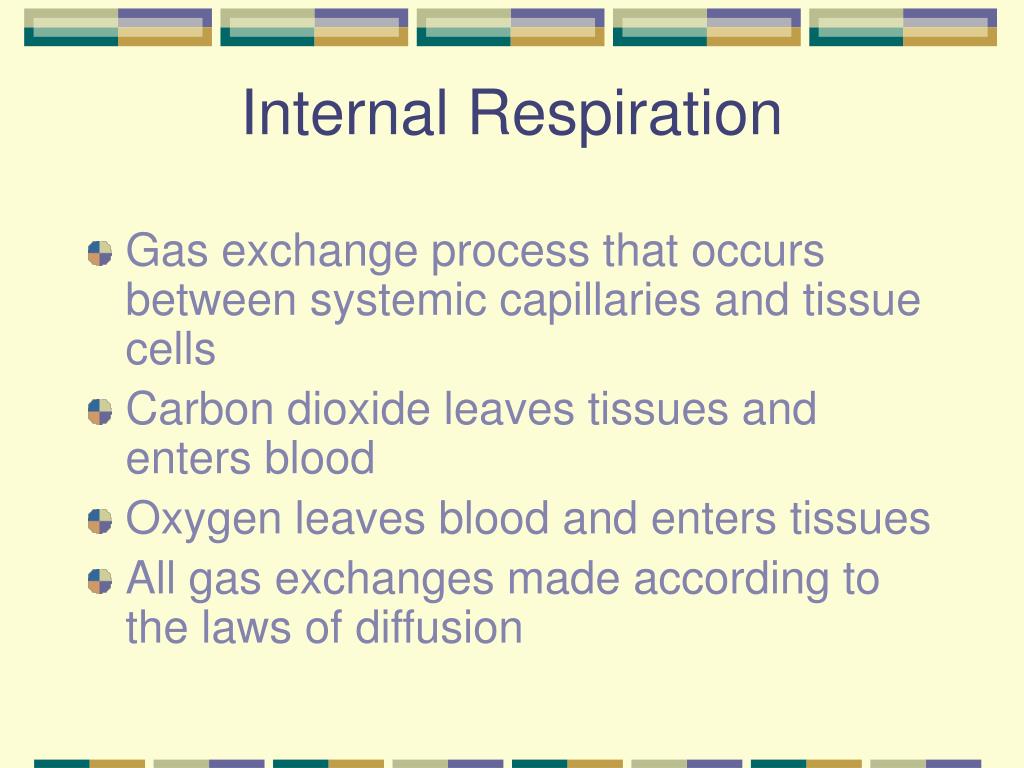 Internal Respiration

Gas exchange process that occurs between systemic capillaries and tissue cells
Carbon dioxide leaves tissues and enters blood
Oxygen leaves blood and enters tissues
All gas exchanges made according to the laws of diffusion